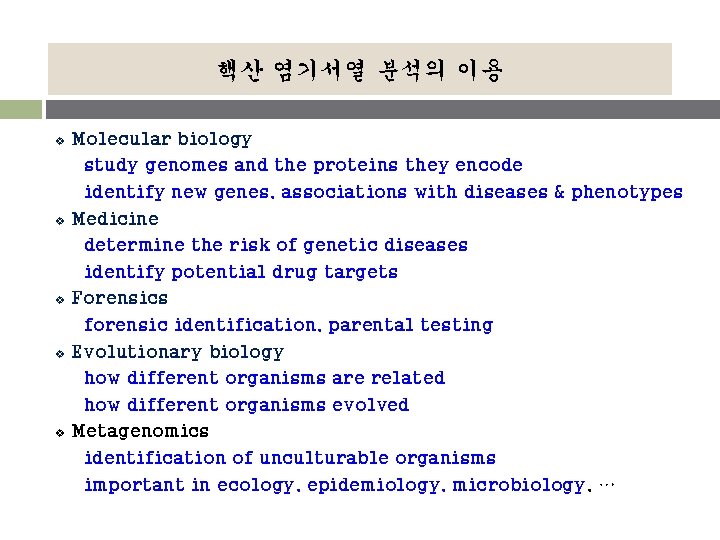 핵산 염기서열 분석의 이용

❖ Molecular biology

study genomes and the proteins they encode

identify new genes, associations with diseases & phenotypes

❖ Medicine

determine the risk of genetic diseases

identify potential drug targets

❖ Forensics

forensic identification, parental testing

❖ Evolutionary biology

how different organisms are related

how different organisms evolved

❖ Metagenomics

identification of unculturable organisms

important in ecology, epidemiology, microbiology, …